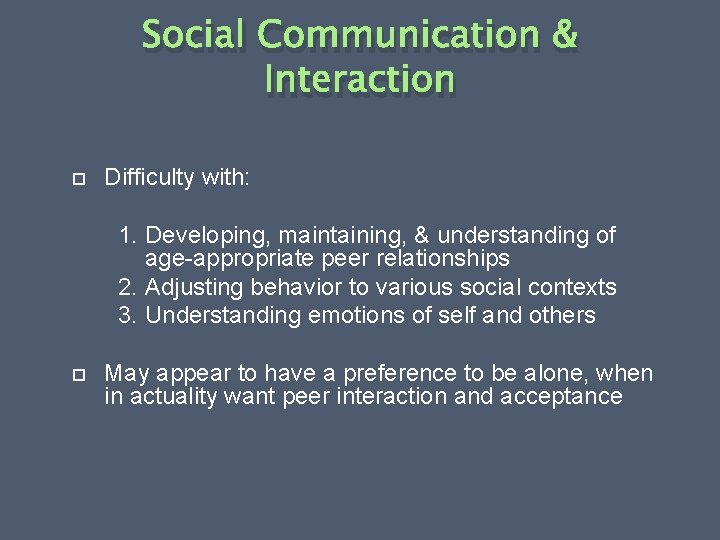 Social Communication & Interaction

Difficulty with:

1. Developing, maintaining, & understanding of age-appropriate peer relationships
2. Adjusting behavior to various social contexts
3. Understanding emotions of self and others

May appear to have a preference to be alone, when in actuality want peer interaction and acceptance